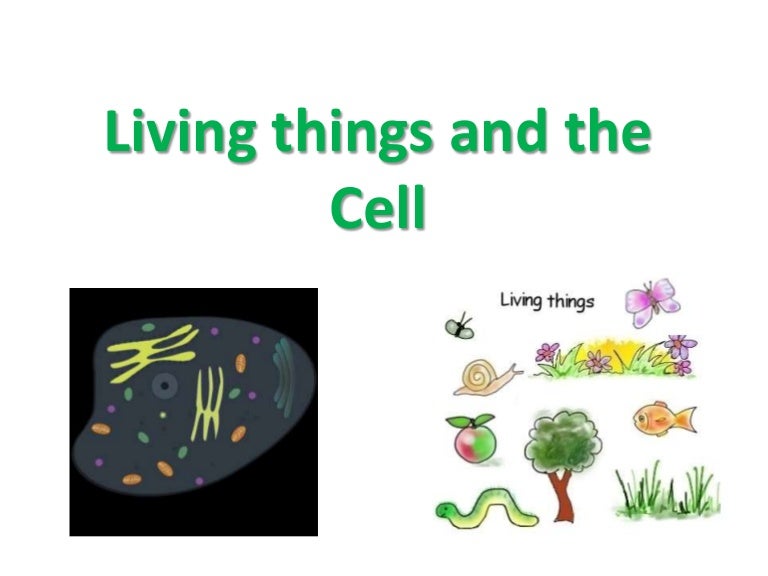 Living things and the Cell

Living things